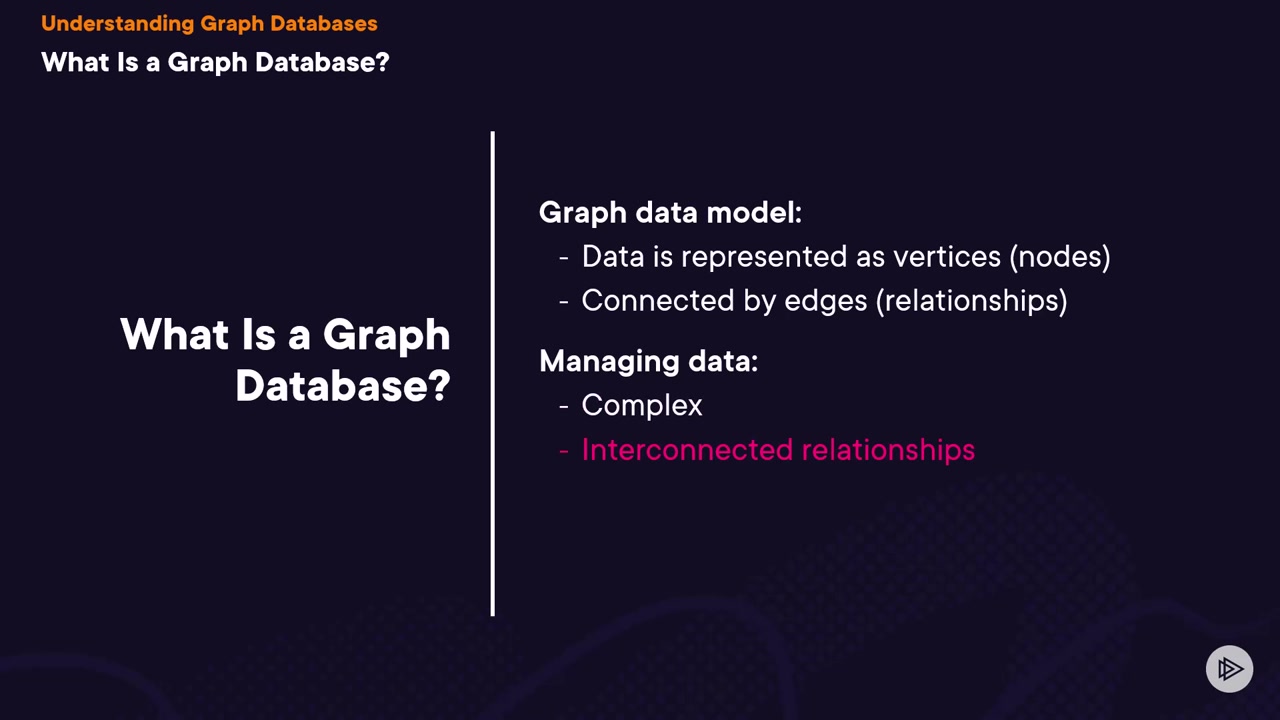 Understanding Graph Databases
What Is a Graph Database?

What Is a Graph Database?

Graph data model:
- Data is represented as vertices (nodes)
- Connected by edges (relationships)

Managing data:
- Complex
- Interconnected relationships